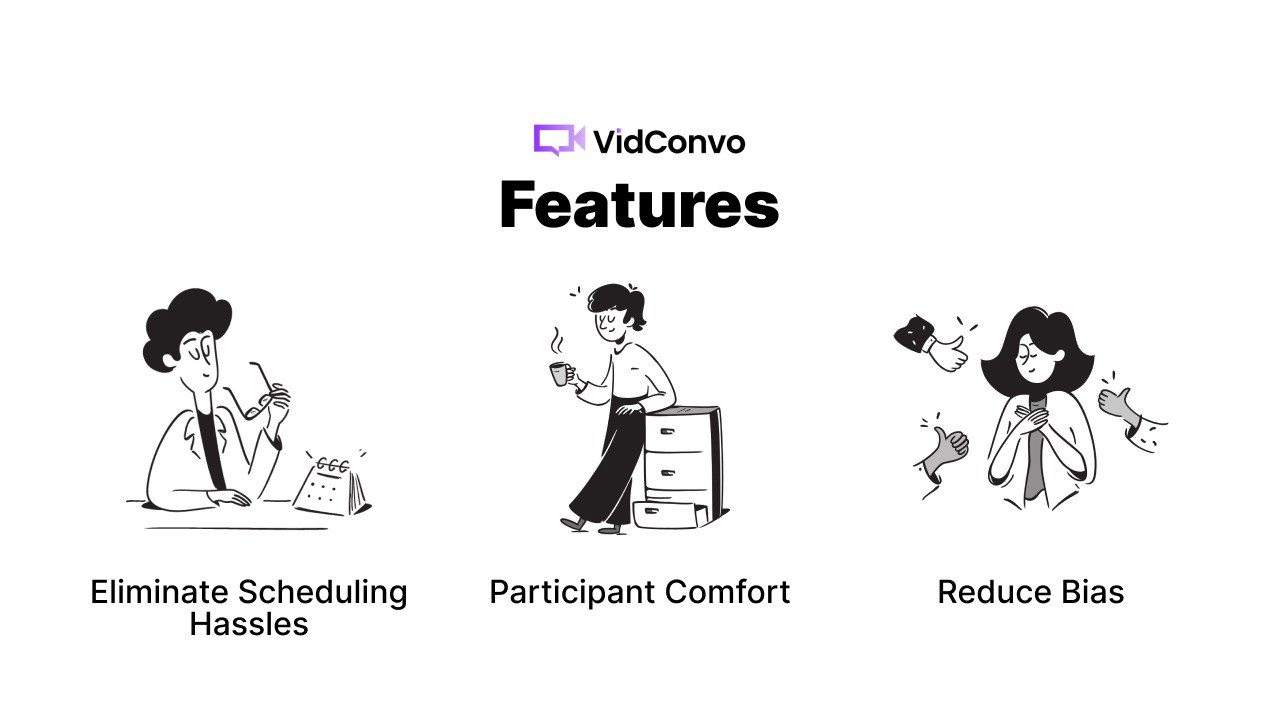 VidConvo

Features

Eliminate Scheduling Hassles

Participant Comfort

Reduce Bias